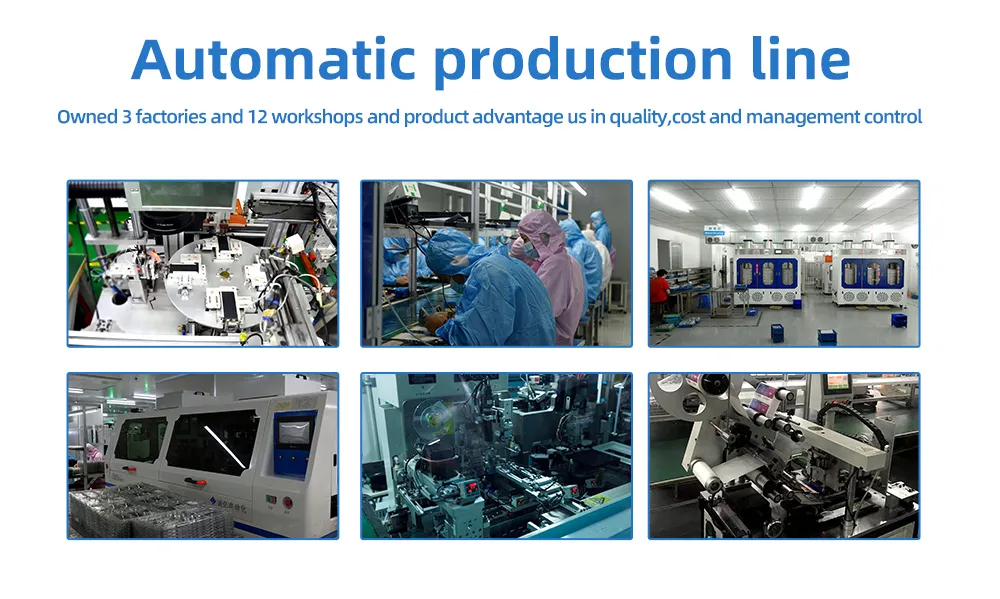 Automatic production line

Owned 3 factories and 12 workshops and product advantage us in quality,cost and management control